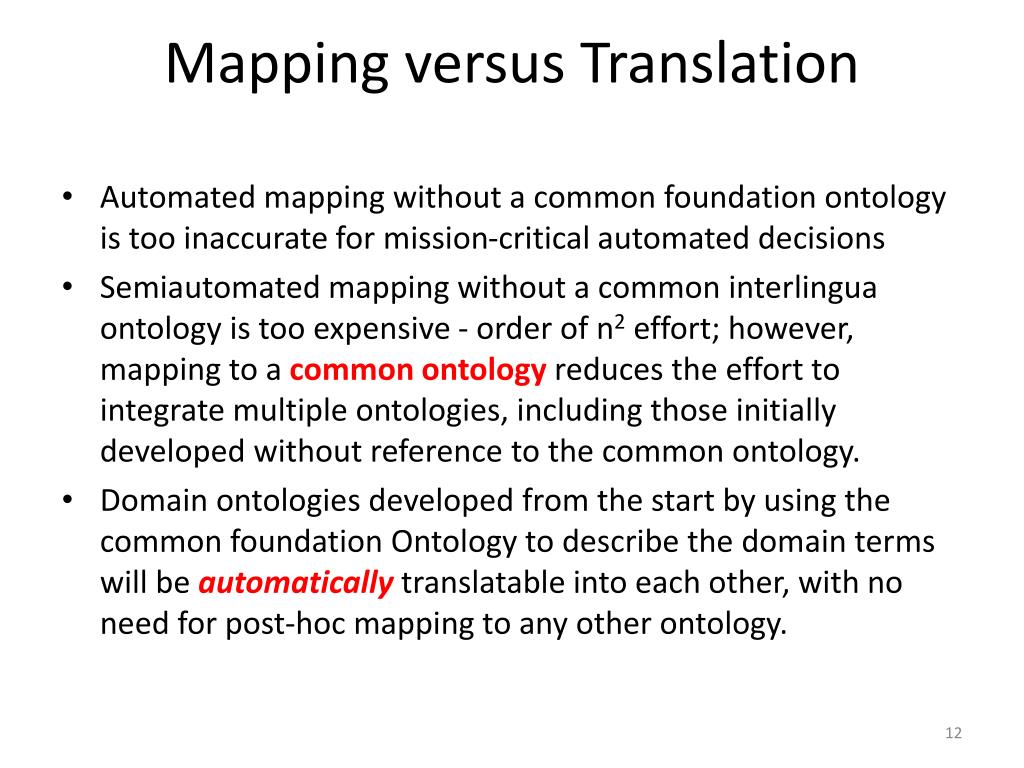 Mapping versus Translation

• Automated mapping without a common foundation ontology is too inaccurate for mission-critical automated decisions
• Semiautomated mapping without a common interlingua ontology is too expensive - order of $n^2$ effort; however, mapping to a common ontology reduces the effort to integrate multiple ontologies, including those initially developed without reference to the common ontology.
• Domain ontologies developed from the start by using the common foundation Ontology to describe the domain terms will be automatically translatable into each other, with no need for post-hoc mapping to any other ontology.

12